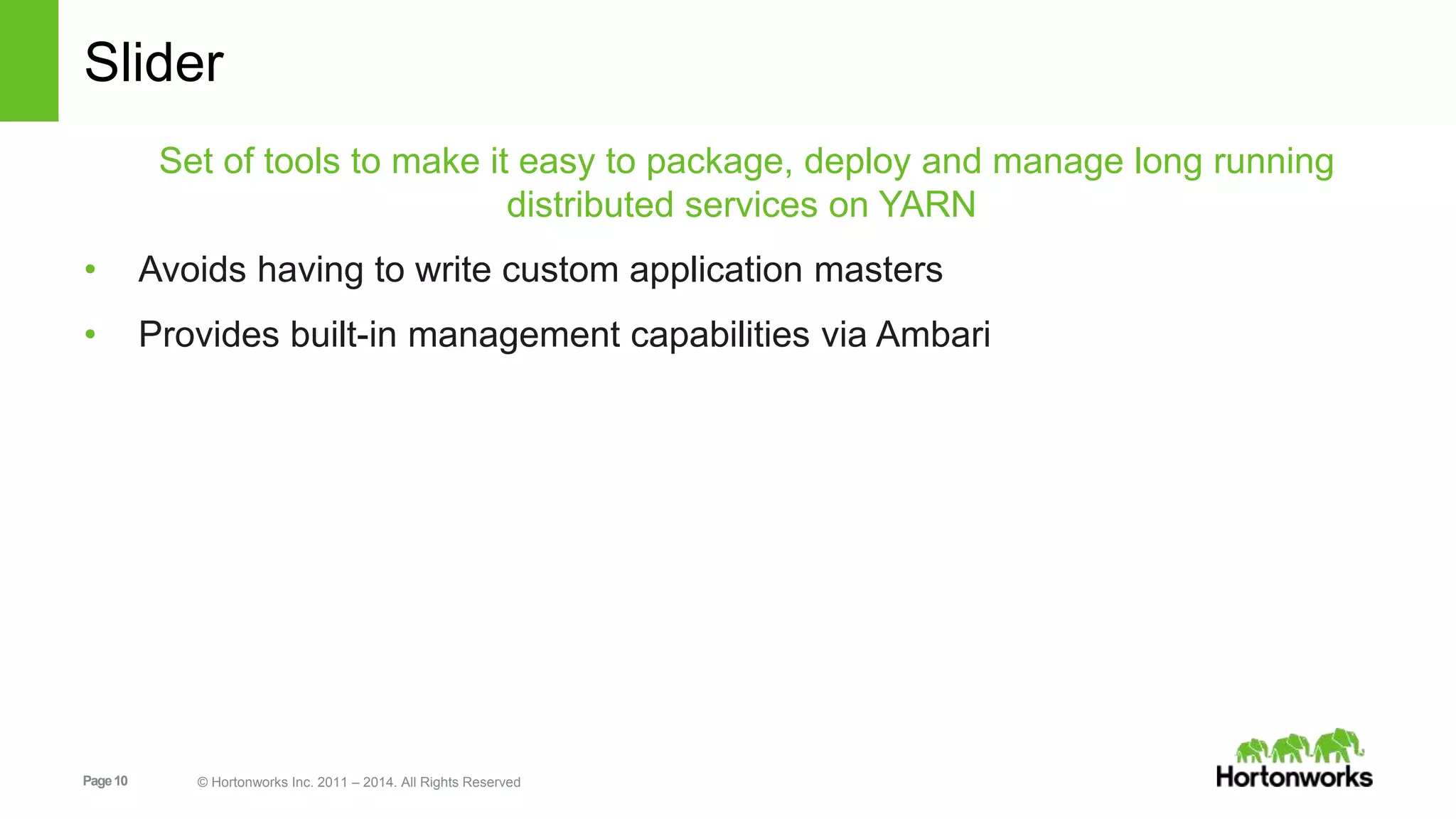 Slider

Set of tools to make it easy to package, deploy and manage long running distributed services on YARN

• Avoids having to write custom application masters

• Provides built-in management capabilities via Ambari

Page 10

© Hortonworks Inc. 2011 – 2014. All Rights Reserved

Hortonworks